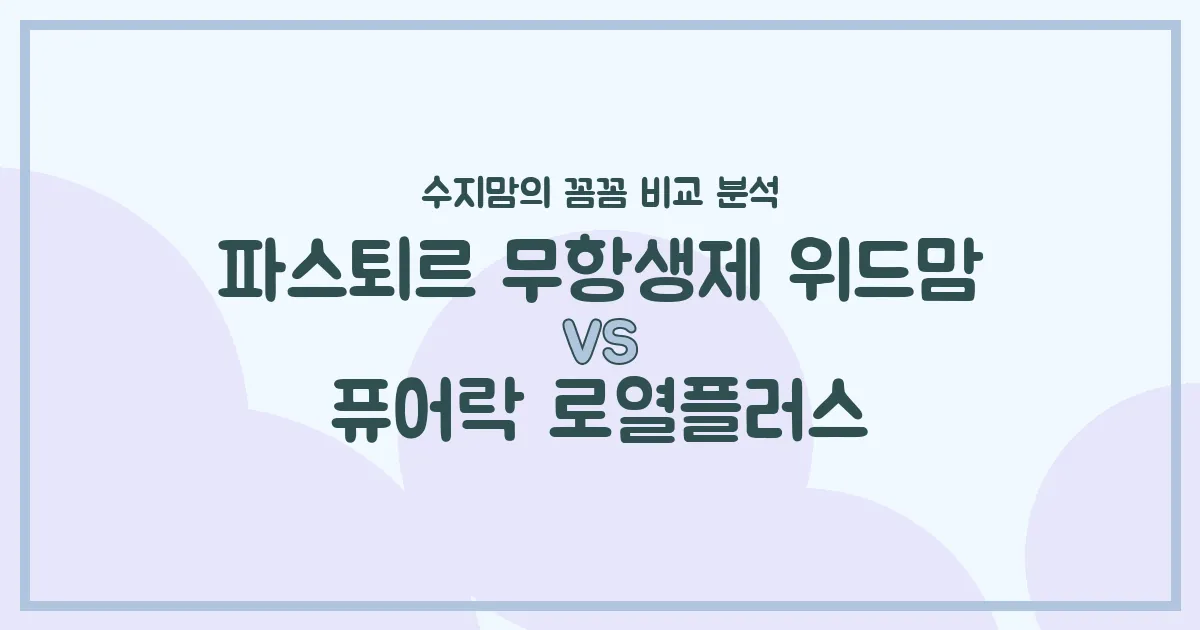 수지맘의 꼼꼼 비교 분석

파스퇴르 무항생제 위드맘

VS

퓨어락 로열플러스